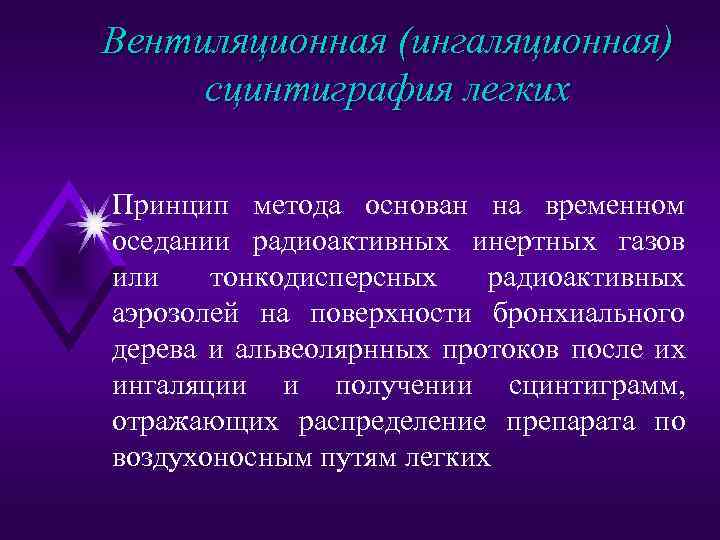 Вентиляционная (ингаляционная) сцинтиграфия легких

Принцип метода основан на временном оседании радиоактивных инертных газов или тонкодисперсных радиоактивных аэрозолей на поверхности бронхиального дерева и альвеолярнных протоков после их ингаляции и получении сцинтиграмм, отражающих распределение препарата по воздухоносным путям легких